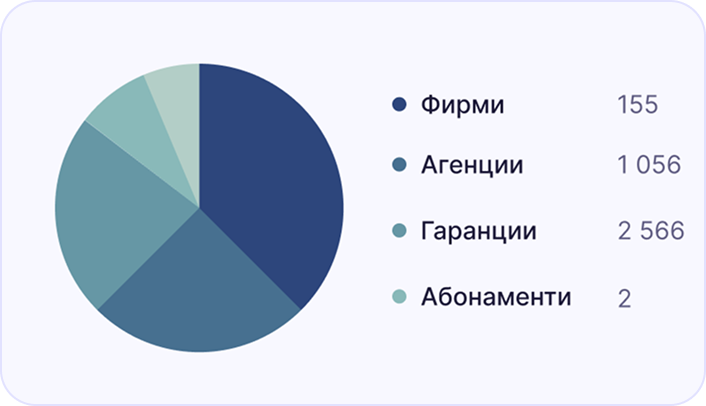 Фирми 155
Агенции 1 056
Гаранции 2 566
Абонаменти 2